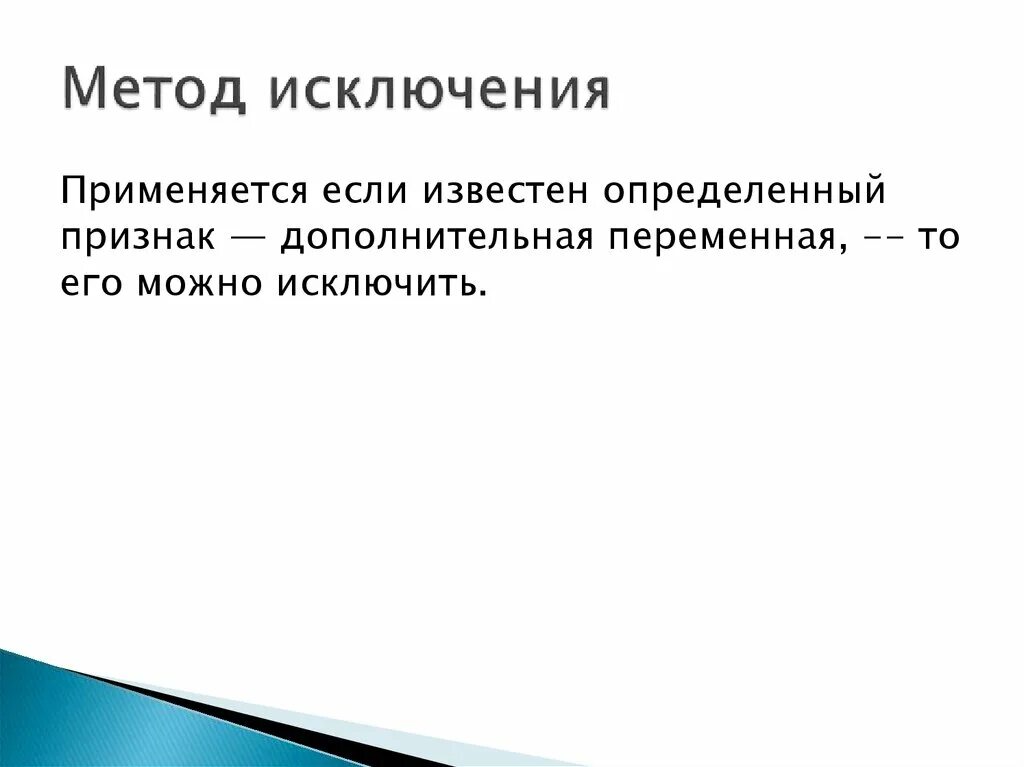 Метод исключения

Применяется если известен определенный признак — дополнительная переменная, -- то его можно исключить.